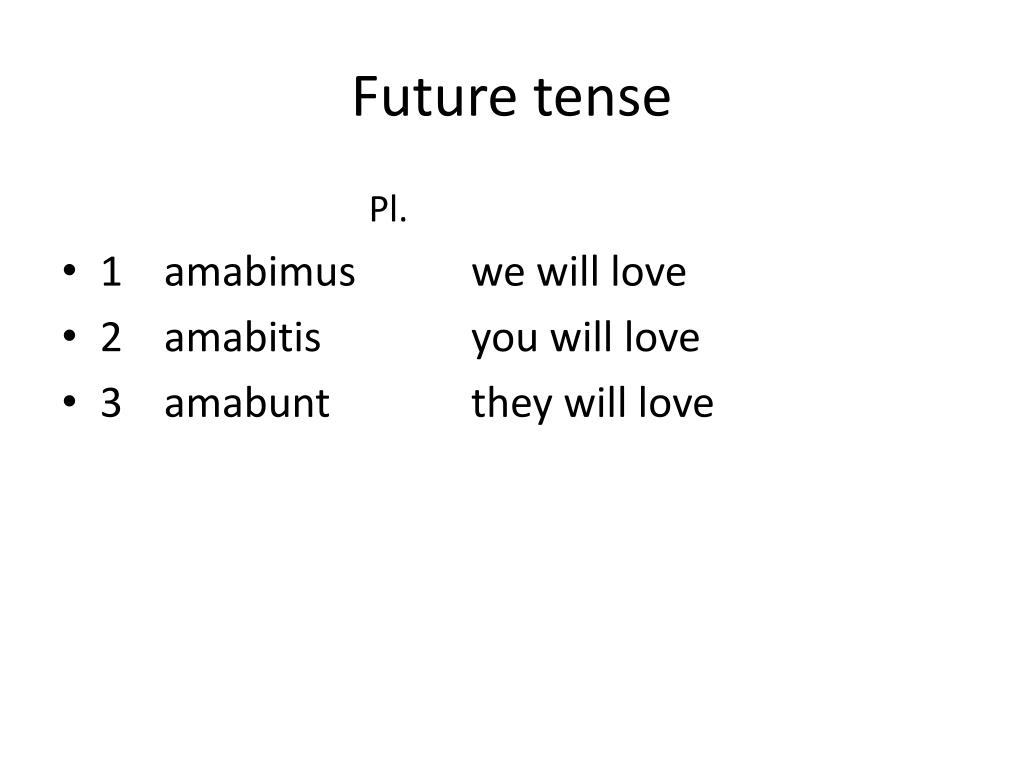 Future tense

Pl.

• 1 amabimus we will love
• 2 amabitis you will love
• 3 amabunt they will love